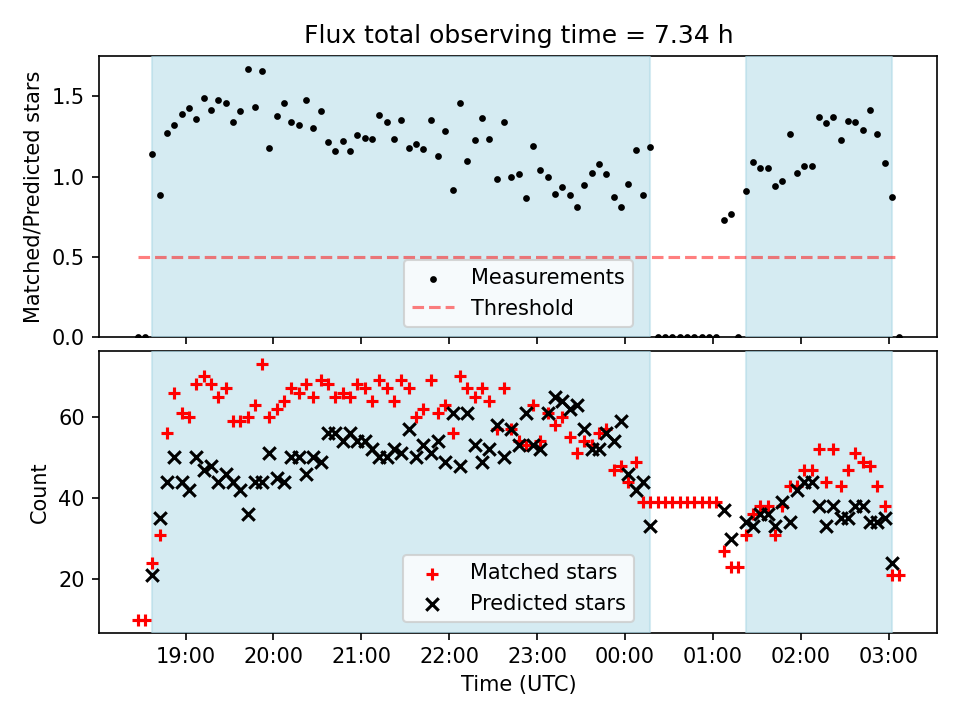 Flux total observing time = 7.34 h

Matched/Predicted stars

1.5
1.0
0.5
0.0

Measurements
Threshold

Count

60
40
20

Matched stars
Predicted stars

19:00 20:00 21:00 22:00 23:00 00:00 01:00 02:00 03:00

Time (UTC)